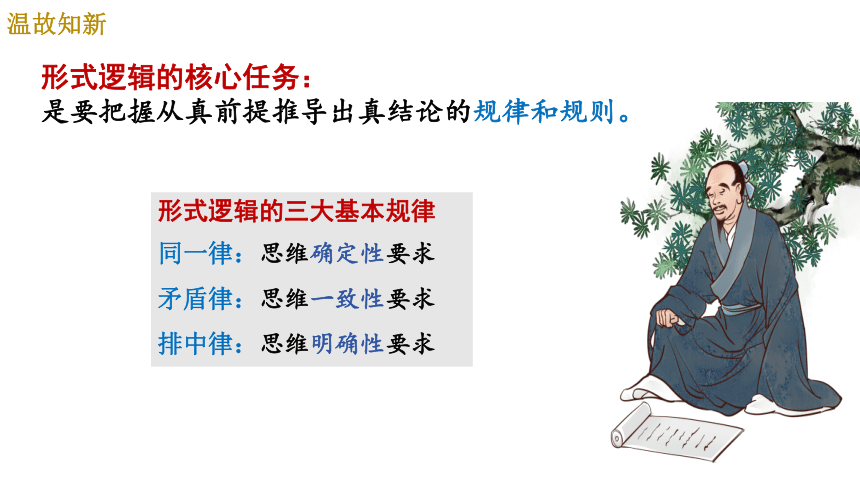 温故知新

形式逻辑的核心任务：
是要把握从真前提推导出真结论的规律和规则。

形式逻辑的三大基本规律
同一律：思维确定性要求
矛盾律：思维一致性要求
排中律：思维明确性要求